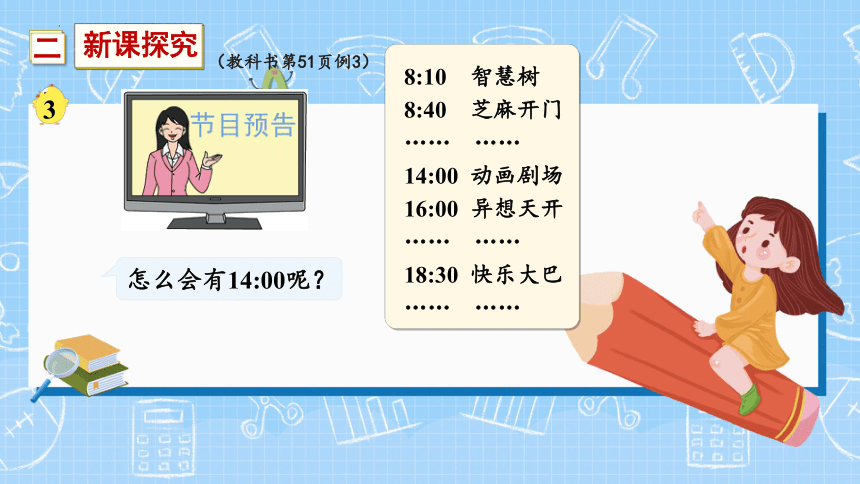 二 新课探究

（教科书第51页例3）

3

节目预告

怎么会有14:00呢？

8:10 智慧树
8:40 芝麻开门
…… ……
14:00 动画剧场
16:00 异想天开
…… ……
18:30 快乐大巴
…… ……